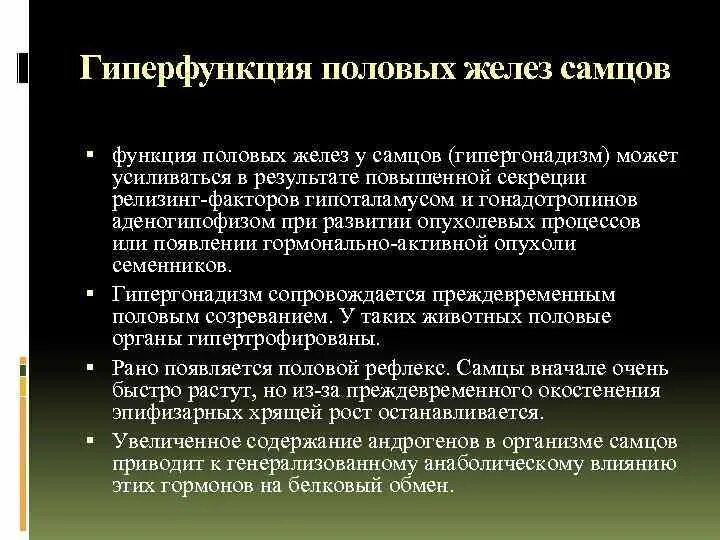 Гиперфункция половых желез самцов

▪ функция половых желез у самцов (гипергонадизм) может усиливаться в результате повышенной секреции релизинг-факторов гипоталамусом и гонадотропинов аденогипофизом при развитии опухолевых процессов или появлении гормонально-активной опухоли семенников.

▪ Гипергонадизм сопровождается преждевременным половым созреванием. У таких животных половые органы гипертрофированы.

▪ Рано появляется половой рефлекс. Самцы вначале очень быстро растут, но из-за преждевременного окостенения эпифизарных хрящей рост останавливается.

▪ Увеличенное содержание андрогенов в организме самцов приводит к генерализованному анаболическому влиянию этих гормонов на белковый обмен.